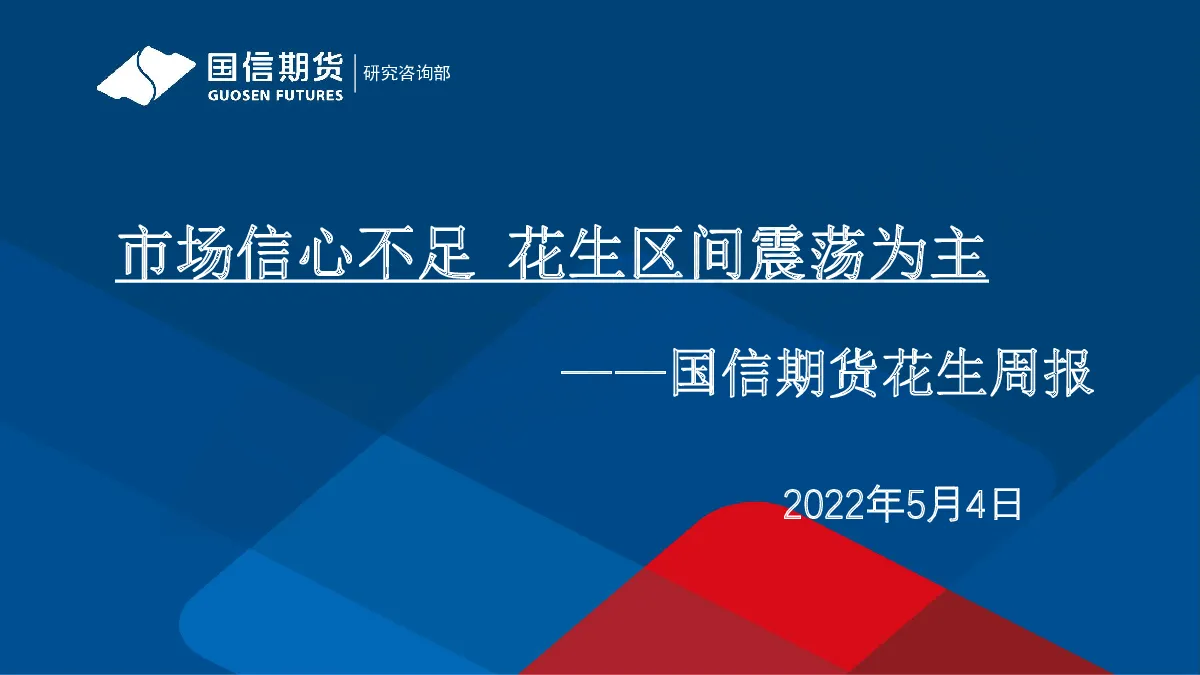 国信期货 GUOSEN FUTURES 研究咨询部

市场信心不足 花生区间震荡为主

——国信期货花生周报

2022年5月4日